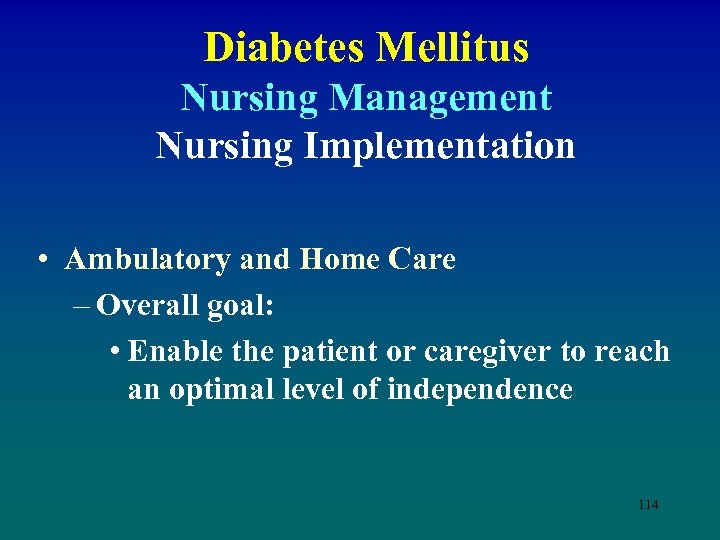 Diabetes Mellitus
Nursing Management
Nursing Implementation

• Ambulatory and Home Care
– Overall goal:
• Enable the patient or caregiver to reach an optimal level of independence

114